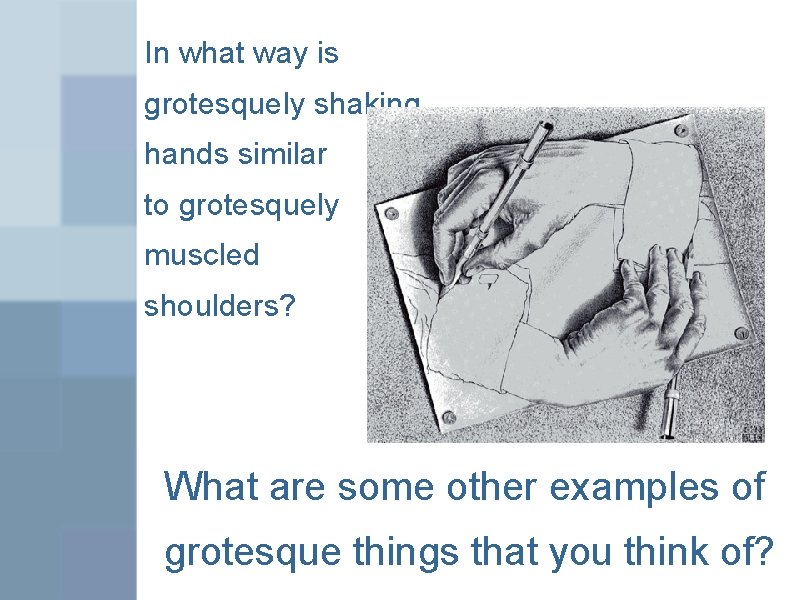 In what way is grotesquely shaking hands similar to grotesquely muscled shoulders?

What are some other examples of grotesque things that you think of?